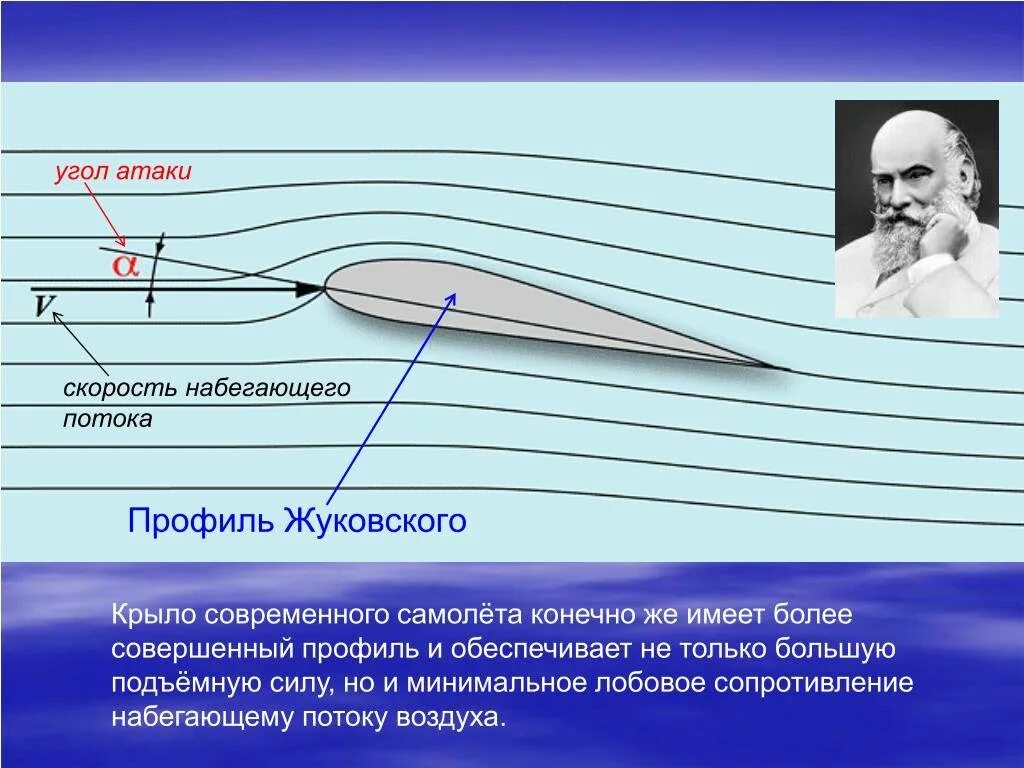 угол атаки

$\alpha$

$V$

скорость набегающего потока

Профиль Жуковского

Крыло современного самолёта конечно же имеет более совершенный профиль и обеспечивает не только большую подъёмную силу, но и минимальное лобовое сопротивление набегающему потоку воздуха.